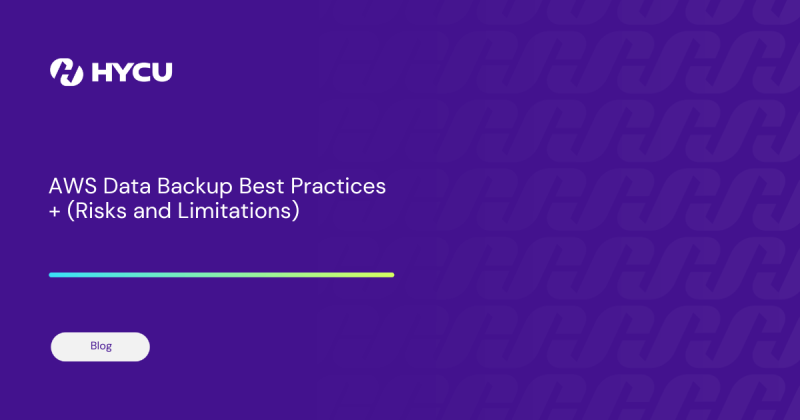 HYCU

AWS Data Backup Best Practices + (Risks and Limitations)

Blog